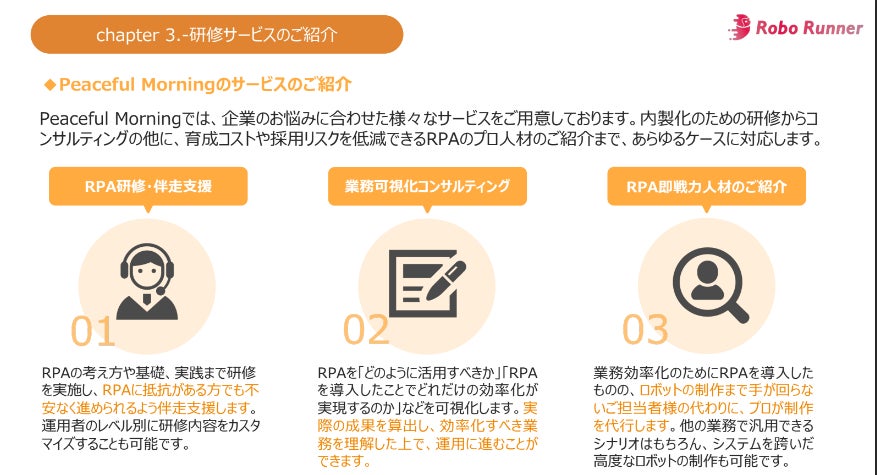 chapter 3.-研修サービスのご紹介

Robo Runner

◆Peaceful Morningのサービスのご紹介

Peaceful Morningでは、企業のお悩みに合わせた様々なサービスをご用意しております。内製化のための研修からコンサルティングの他に、育成コストや採用リスクを低減できるRPAのプロ人材のご紹介まで、あらゆるケースに対応します。

RPA研修・伴走支援

01

RPAの考え方や基礎、実践まで研修を実施し、RPAに抵抗がある方でも不安なく進められるよう伴走支援します。運用者のレベル別に研修内容をカスタマイズすることも可能です。

業務可視化コンサルティング

02

RPAを「どのように活用すべきか」「RPAを導入したことでどれだけの効率化が実現するのか」などを可視化します。実際の成果を算出し、効率化すべき業務を理解した上で、運用に進むことができます。

RPA即戦力人材のご紹介

03

業務効率化のためにRPAを導入したものの、ロボットの制作まで手が回らないご担当者様の代わりに、プロが制作を代行します。他の業務で汎用できるシナリオはもちろん、システムを跨いだ高度なロボットの制作も可能です。